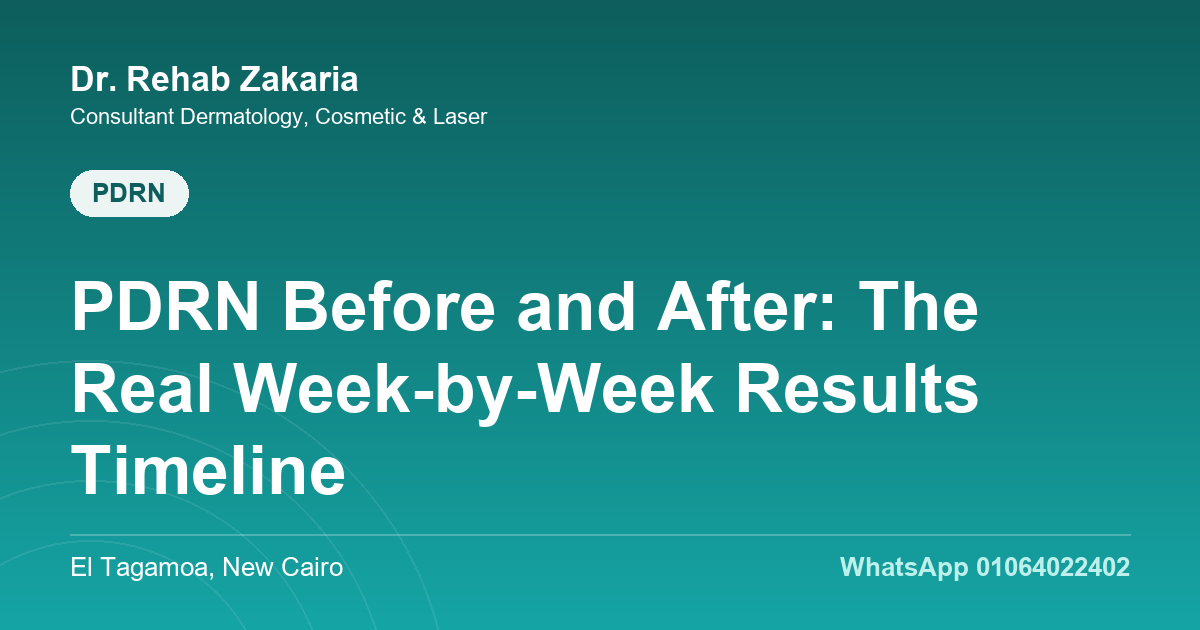 Dr. Rehab Zakaria
Consultant Dermatology, Cosmetic & Laser

PDRN

PDRN Before and After: The Real Week-by-Week Results Timeline

El Tagamoa, New Cairo

WhatsApp 01064022402